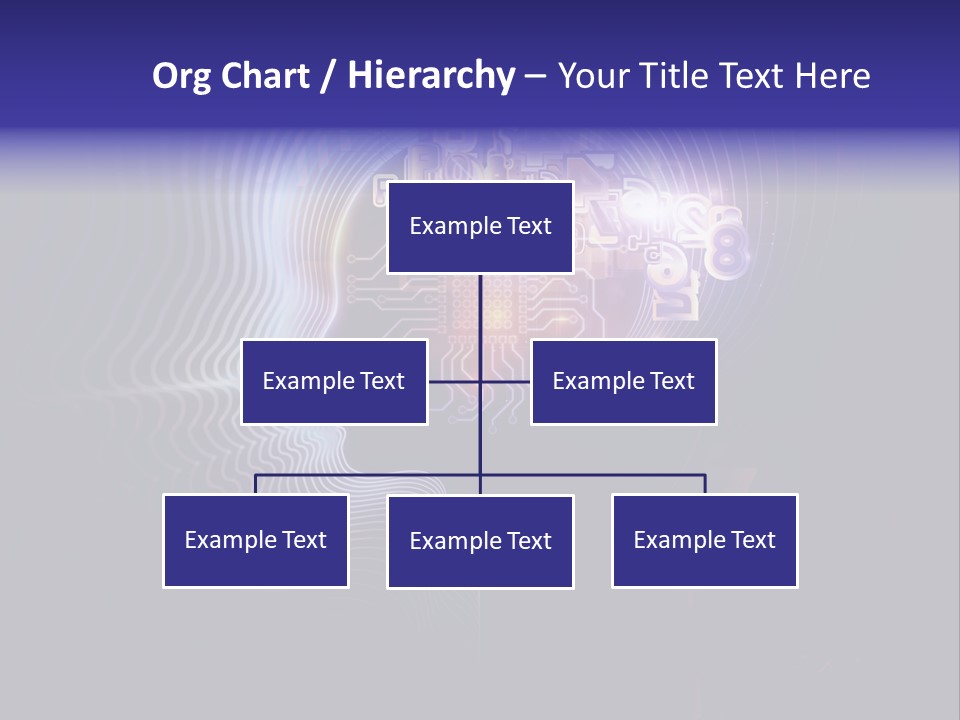 Org Chart / Hierarchy – Your Title Text Here

Example Text

Example Text

Example Text

Example Text

Example Text

Example Text